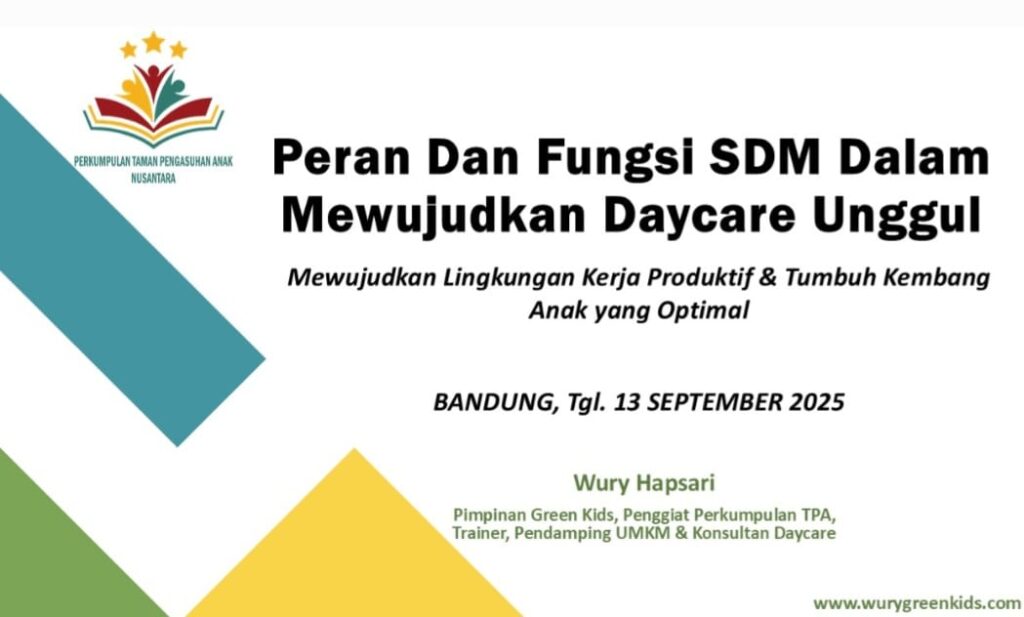 PERKUMPULAN TAMAN PENGASUHAN ANAK NUSANTARA

Peran Dan Fungsi SDM Dalam Mewujudkan Daycare Unggul

Mewujudkan Lingkungan Kerja Produktif & Tumbuh Kembang Anak yang Optimal

BANDUNG, Tgl. 13 SEPTEMBER 2025

Wury Hapsari

Pimpinan Green Kids, Penggiat Perkumpulan TPA, Trainer, Pendamping UMKM & Konsultan Daycare

www.wurygreenkids.com